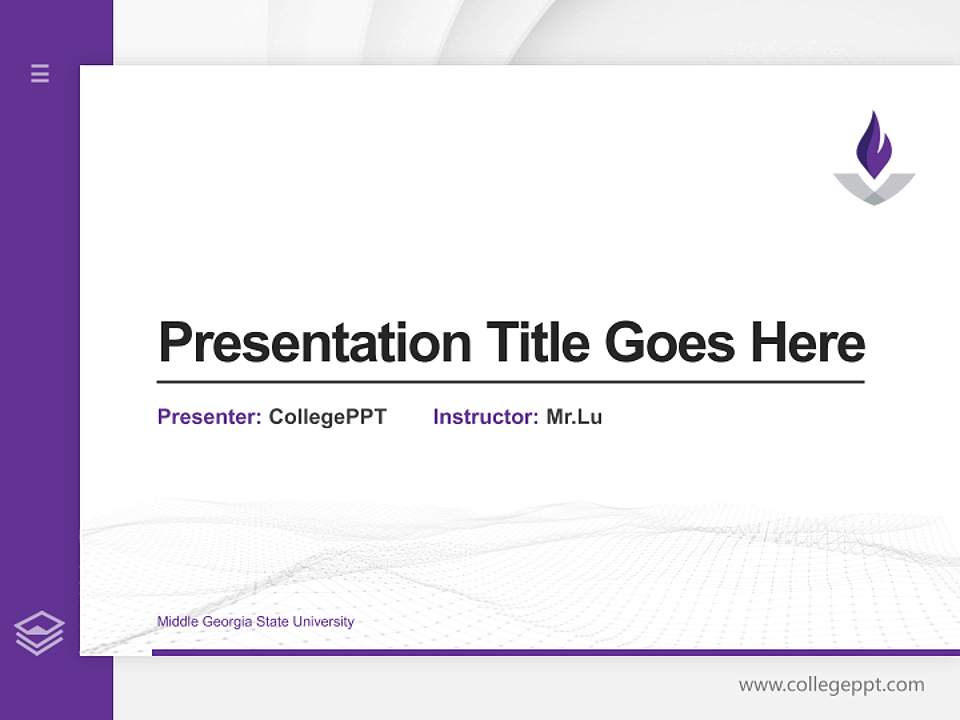 Presentation Title Goes Here

Presenter: CollegePPT Instructor: Mr.Lu

Middle Georgia State University

www.collegeppt.com